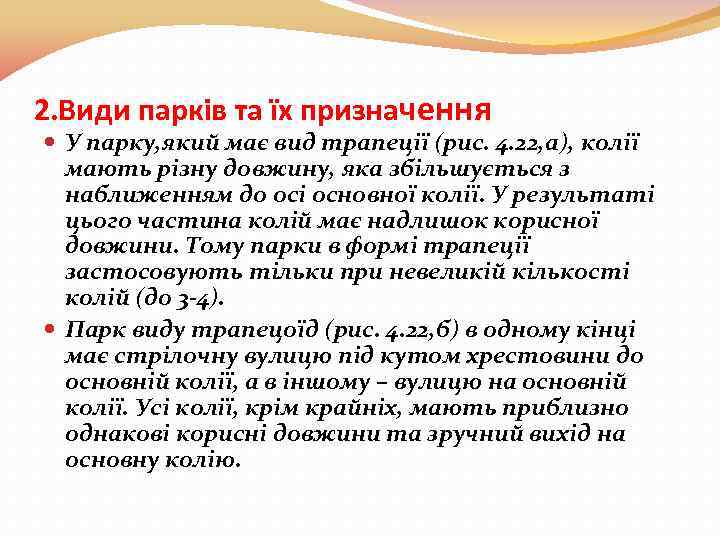 2.Види парків та їх призначення

У парку,який має вид трапеції (рис. 4.22,а), колії мають різну довжину, яка збільшується з наближенням до осі основної колії. У результаті цього частина колій має надлишок корисної довжини. Тому парки в формі трапеції застосовують тільки при невеликій кількості колій (до 3-4).

Парк виду трапецоїд (рис. 4.22,б) в одному кінці має стрілочну вулицю під кутом хрестовини до основній колії, а в іншому – вулицю на основній колії. Усі колії, крім крайніх, мають приблизно однакові корисні довжини та зручний вихід на основну колію.